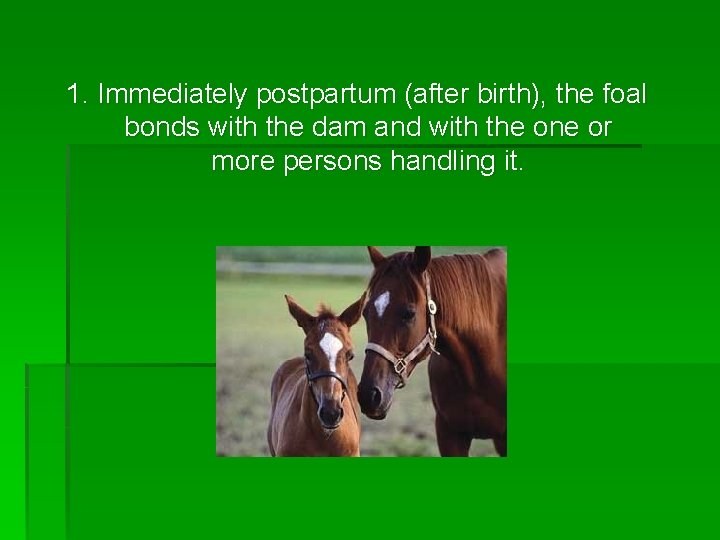 1. Immediately postpartum (after birth), the foal bonds with the dam and with the one or more persons handling it.